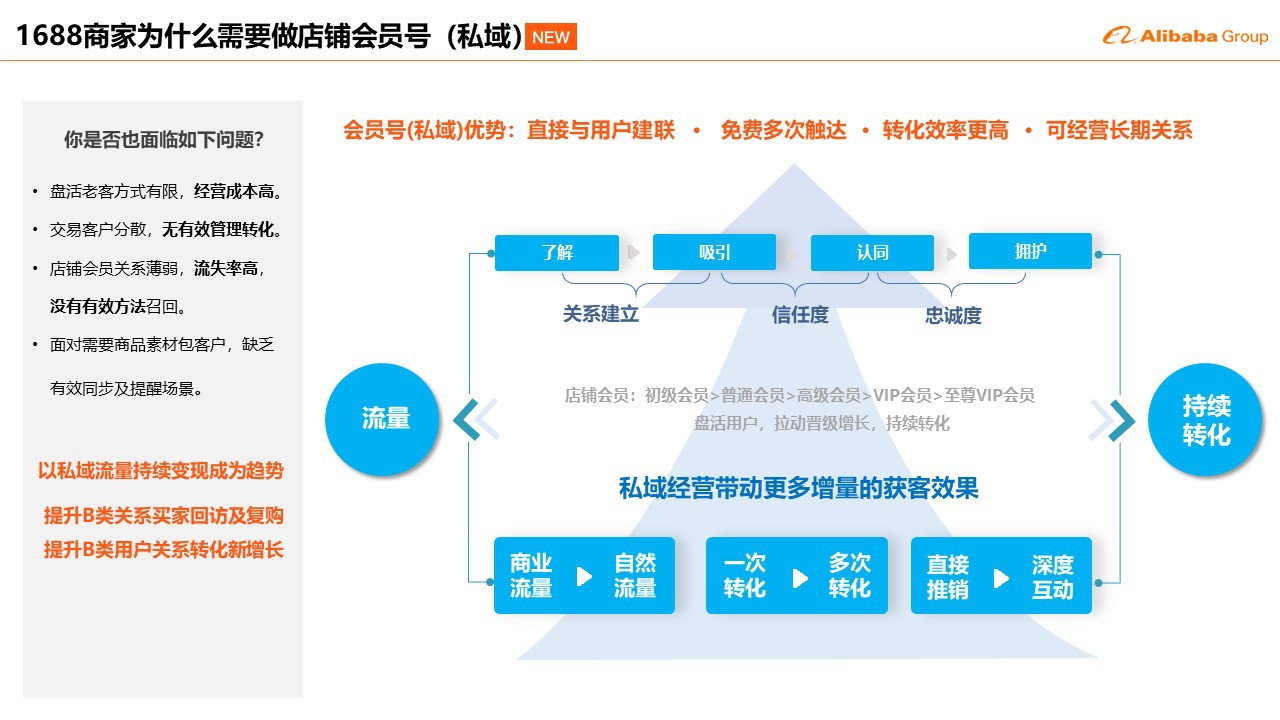 1688商家为什么需要做店铺会员号（私域）NEW

Alibaba Group

你是否也面临如下问题?

• 盘活老客方式有限，经营成本高。

• 交易客户分散，无有效管理转化。

• 店铺会员关系薄弱，流失率高，没有有效方法召回。

• 面对需要商品素材包客户，缺乏有效同步及提醒场景。

以私域流量持续变现成为趋势

提升B类关系买家回访及复购

提升B类用户关系转化新增长

会员号(私域)优势：直接与用户建联 • 免费多次触达 • 转化效率更高 • 可经营长期关系

了解

吸引

认同

拥护

关系建立

信任度

忠诚度

流量

店铺会员：初级会员>普通会员>高级会员>VIP会员>至尊VIP会员

盘活用户，拉动晋级增长，持续转化

持续转化

私域经营带动更多增量的获客效果

商业流量

自然流量

一次转化

多次转化

直接推销

深度互动